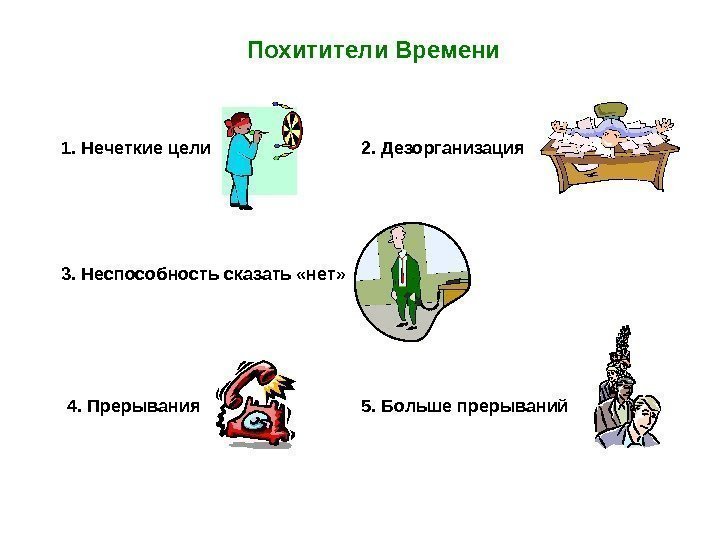 Похитители Времени

1. Нечеткие цели

2. Дезорганизация

3. Неспособность сказать «нет»

4. Прерывания

5. Больше прерываний